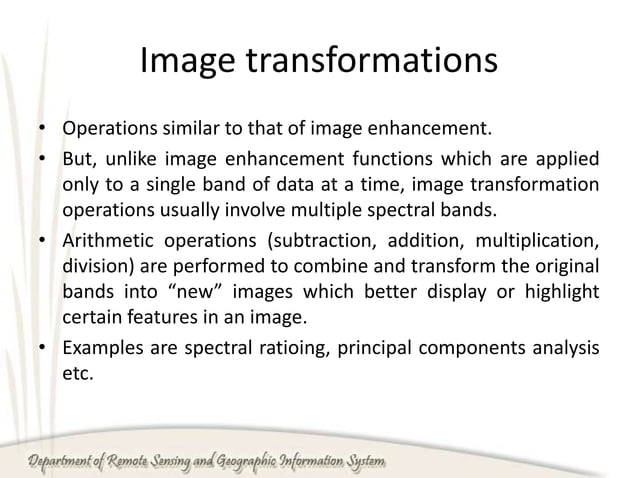 Image transformations

• Operations similar to that of image enhancement.

• But, unlike image enhancement functions which are applied only to a single band of data at a time, image transformation operations usually involve multiple spectral bands.

• Arithmetic operations (subtraction, addition, multiplication, division) are performed to combine and transform the original bands into “new” images which better display or highlight certain features in an image.

• Examples are spectral ratioing, principal components analysis etc.

Department of Remote Sensing and Geographic Information System